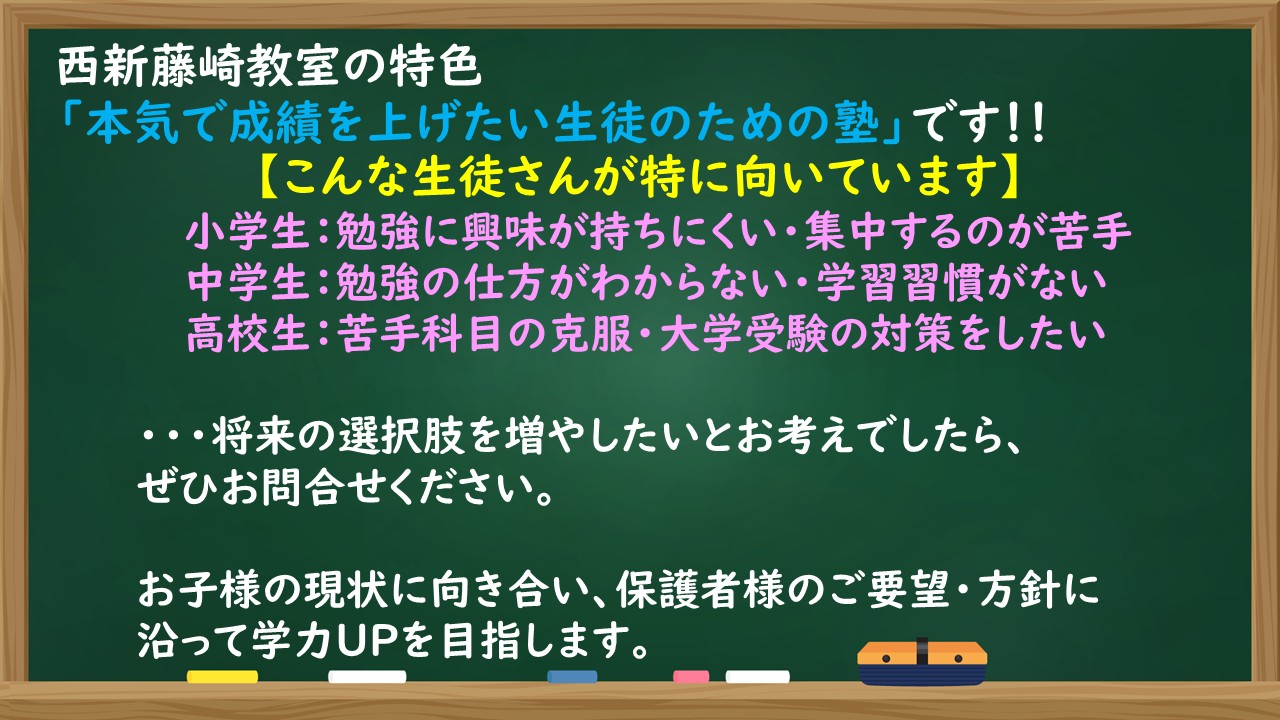 西新藤崎教室の特色
「本気で成績を上げたい生徒のための塾」です!!

【こんな生徒さんが特に向いています】

小学生:勉強に興味が持ちにくい・集中するのが苦手
中学生:勉強の仕方がわからない・学習習慣がない
高校生:苦手科目の克服・大学受験の対策をしたい

・・・将来の選択肢を増やしたいとお考えでしたら、ぜひお問合せください。

お子様の現状に向き合い、保護者様のご要望・方針に沿って学力UPを目指します。